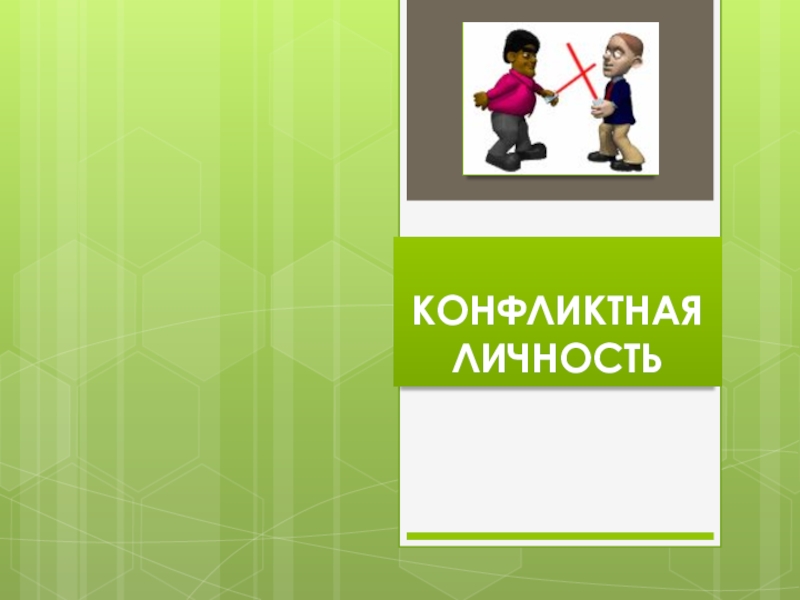 КОНФЛИКТНАЯ ЛИЧНОСТЬ